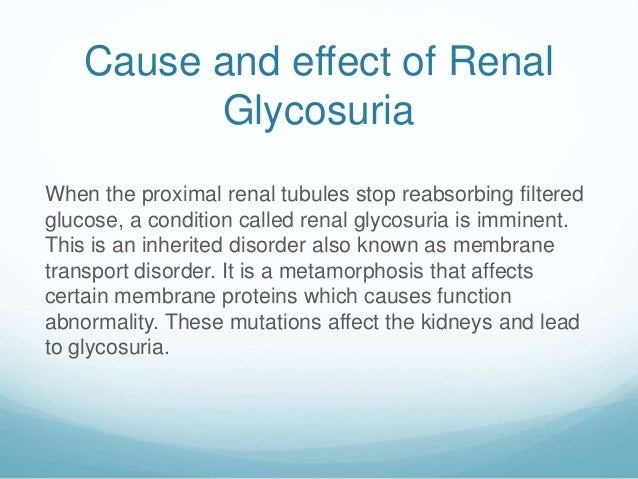 Cause and effect of Renal Glycosuria

When the proximal renal tubules stop reabsorbing filtered glucose, a condition called renal glycosuria is imminent. This is an inherited disorder also known as membrane transport disorder. It is a metamorphosis that affects certain membrane proteins which causes function abnormality. These mutations affect the kidneys and lead to glycosuria.